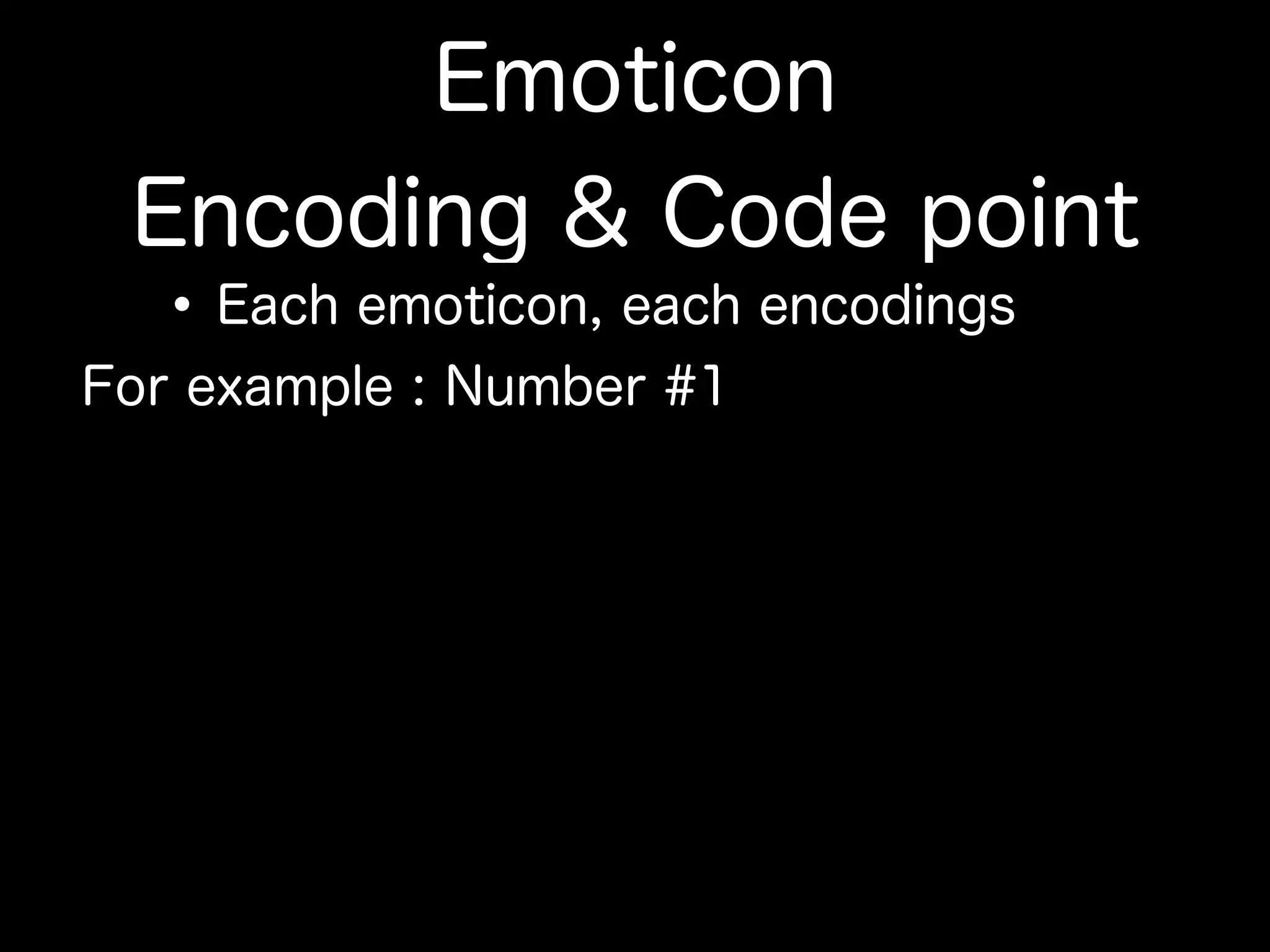 Emoticon
Encoding & Code point

• Each emoticon, each encodings

For example : Number #1